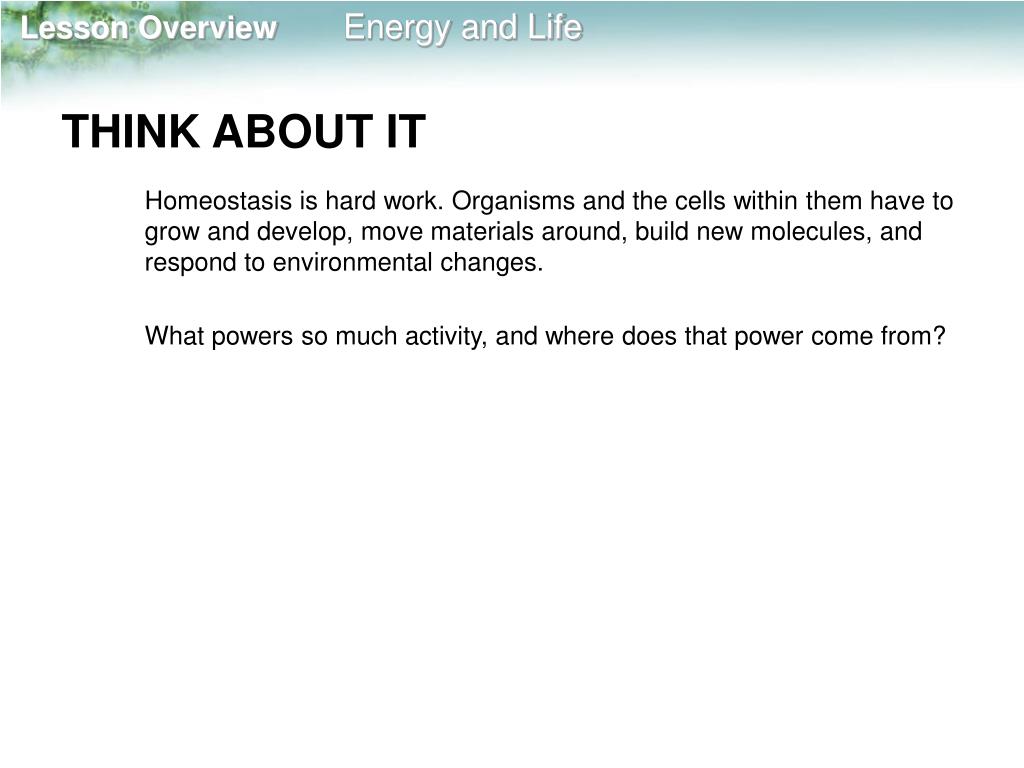 Lesson Overview Energy and Life

THINK ABOUT IT

Homeostasis is hard work. Organisms and the cells within them have to grow and develop, move materials around, build new molecules, and respond to environmental changes.

What powers so much activity, and where does that power come from?